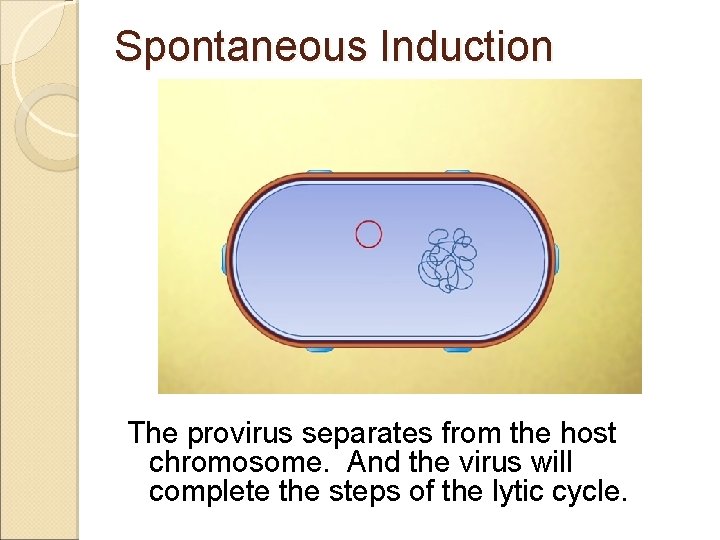 Spontaneous Induction

The provirus separates from the host chromosome.  And the virus will complete the steps of the lytic cycle.